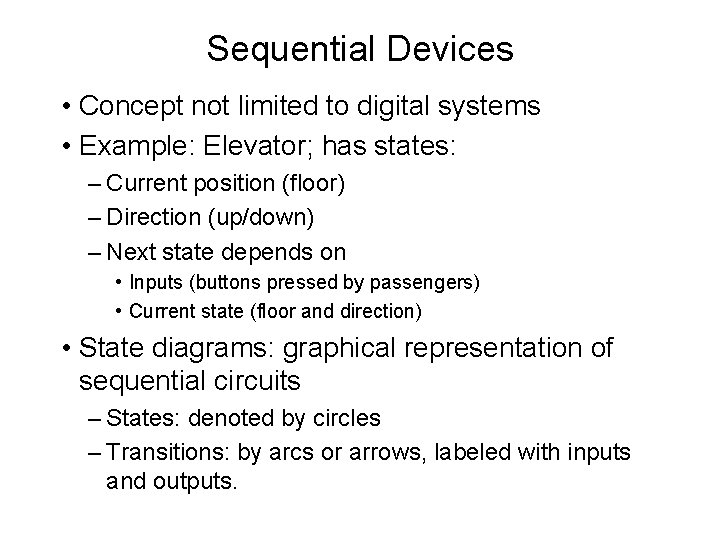 Sequential Devices

• Concept not limited to digital systems
• Example: Elevator; has states:
– Current position (floor)
– Direction (up/down)
– Next state depends on
• Inputs (buttons pressed by passengers)
• Current state (floor and direction)
• State diagrams: graphical representation of sequential circuits
– States: denoted by circles
– Transitions: by arcs or arrows, labeled with inputs and outputs.